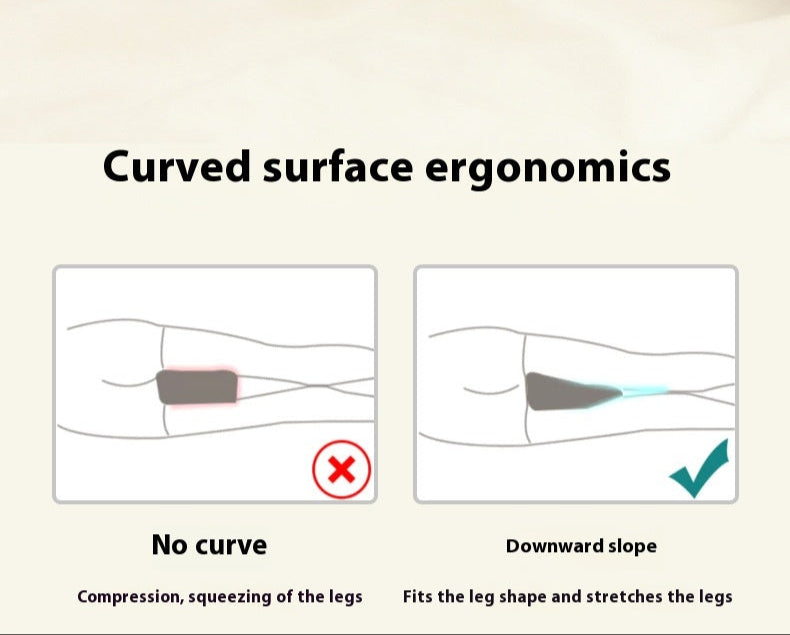 Curved surface ergonomics

No curve

Compression, squeezing of the legs

Downward slope

Fits the leg shape and stretches the legs